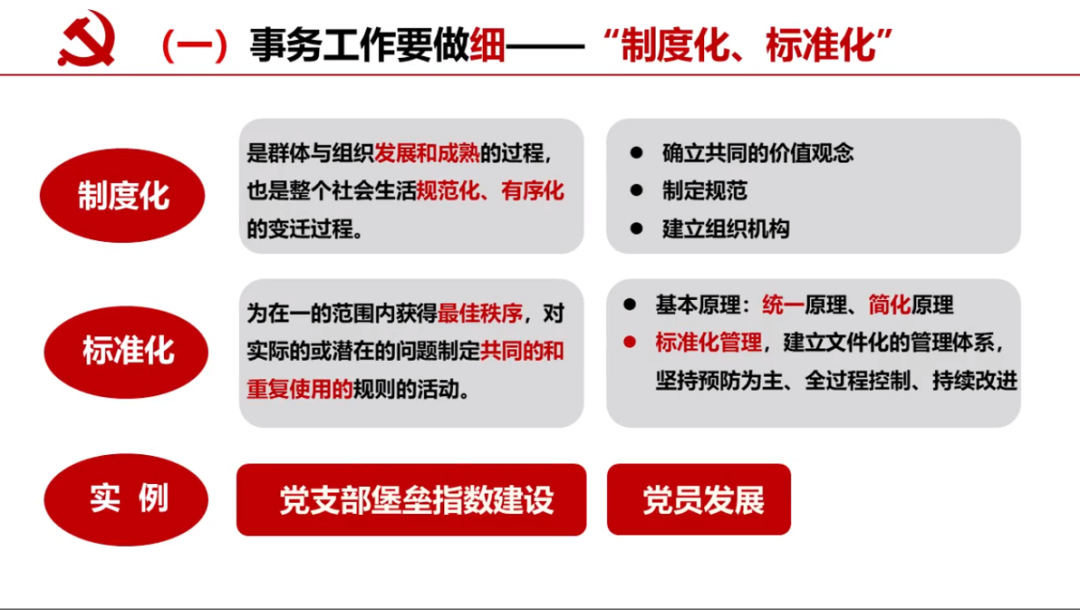 （一）事务工作要做细——“制度化、标准化”

制度化

是群体与组织发展和成熟的过程，也是整个社会生活规范化、有序化的变迁过程。

● 确立共同的价值观念
● 制定规范
● 建立组织机构

标准化

为在一的范围内获得最佳秩序，对实际的或潜在的问题制定共同的和重复使用的规则的活动。

● 基本原理：统一原理、简化原理
● 标准化管理，建立文件化的管理体系，坚持预防为主、全过程控制、持续改进

实 例

党支部堡垒指数建设

党员发展